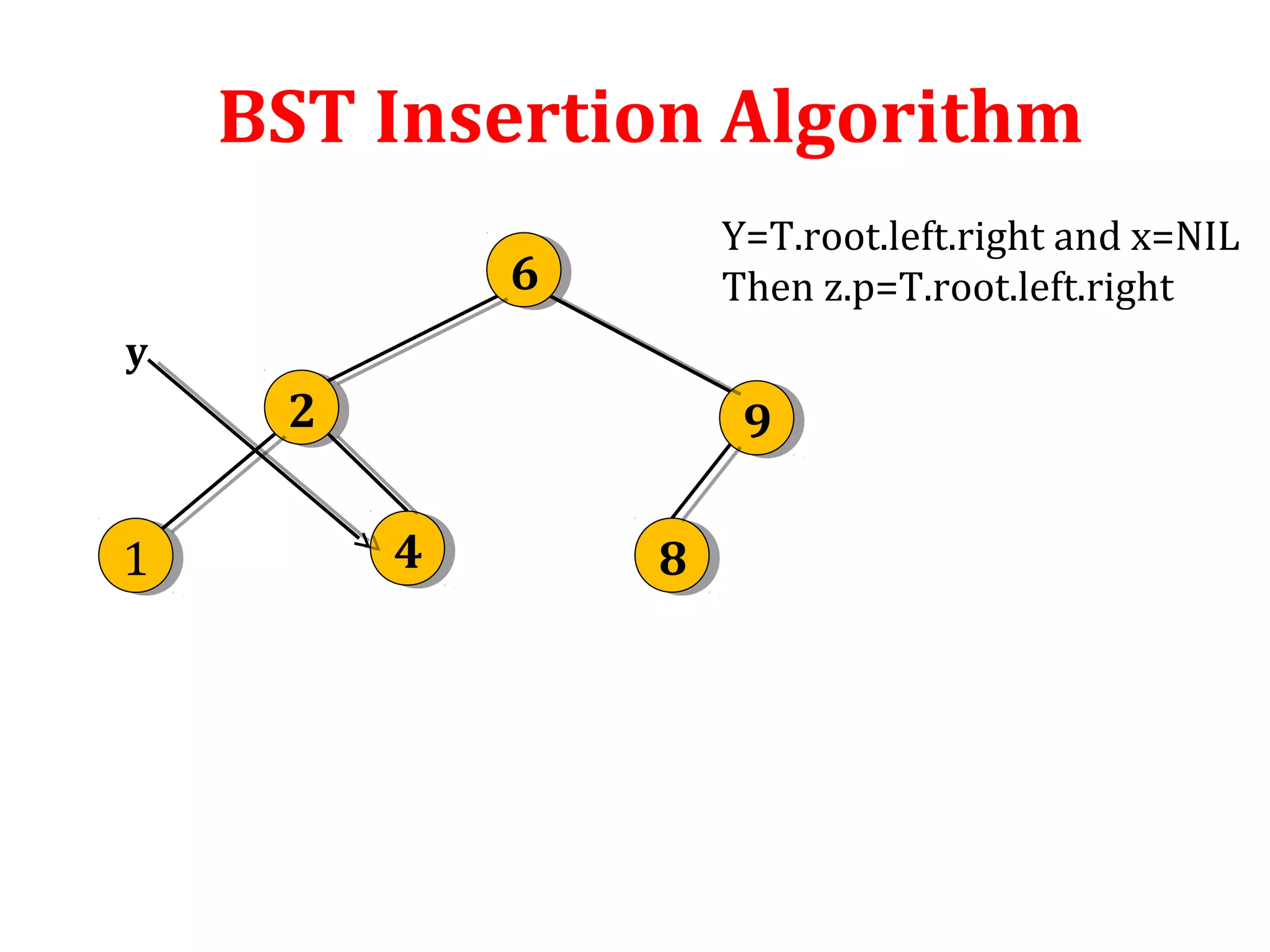 BST Insertion Algorithm

Y=T.root.left.right and x=NIL
Then z.p=T.root.left.right

6

y

2

9

1

4

8